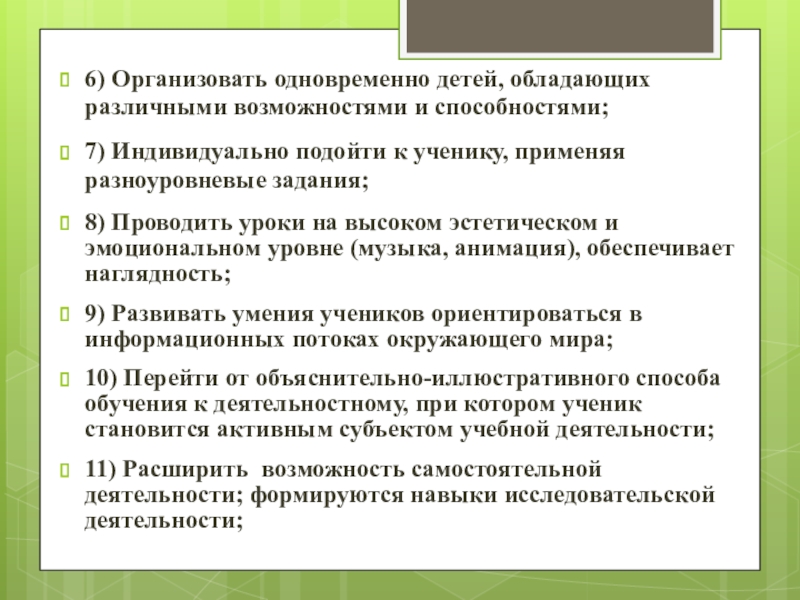 6) Организовать одновременно детей, обладающих различными возможностями и способностями;

7) Индивидуально подойти к ученику, применяя разноуровневые задания;

8) Проводить уроки на высоком эстетическом и эмоциональном уровне (музыка, анимация), обеспечивает наглядность;

9) Развивать умения учеников ориентироваться в информационных потоках окружающего мира;

10) Перейти от объяснительно-иллюстративного способа обучения к деятельностному, при котором ученик становится активным субъектом учебной деятельности;

11) Расширить возможность самостоятельной деятельности; формируются навыки исследовательской деятельности;